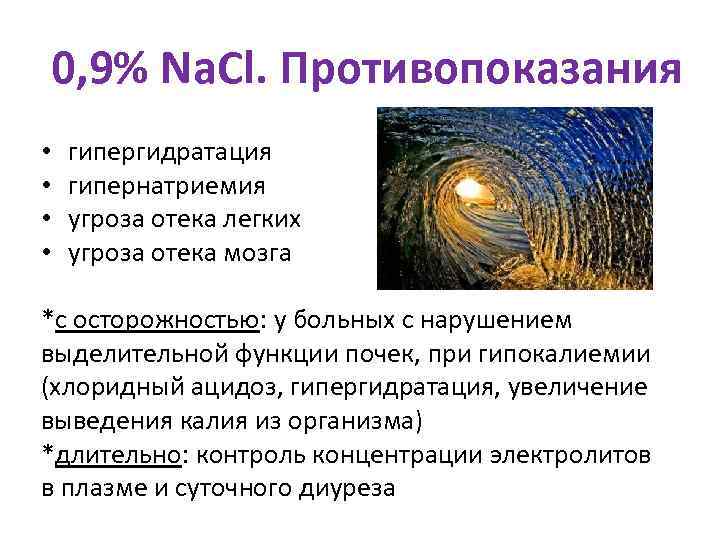 0,9% NaCl. Противопоказания

• гипергидратация
• гипернатриемия
• угроза отека легких
• угроза отека мозга

*с осторожностью: у больных с нарушением выделительной функции почек, при гипокалиемии (хлоридный ацидоз, гипергидратация, увеличение выведения калия из организма)
*длительно: контроль концентрации электролитов в плазме и суточного диуреза